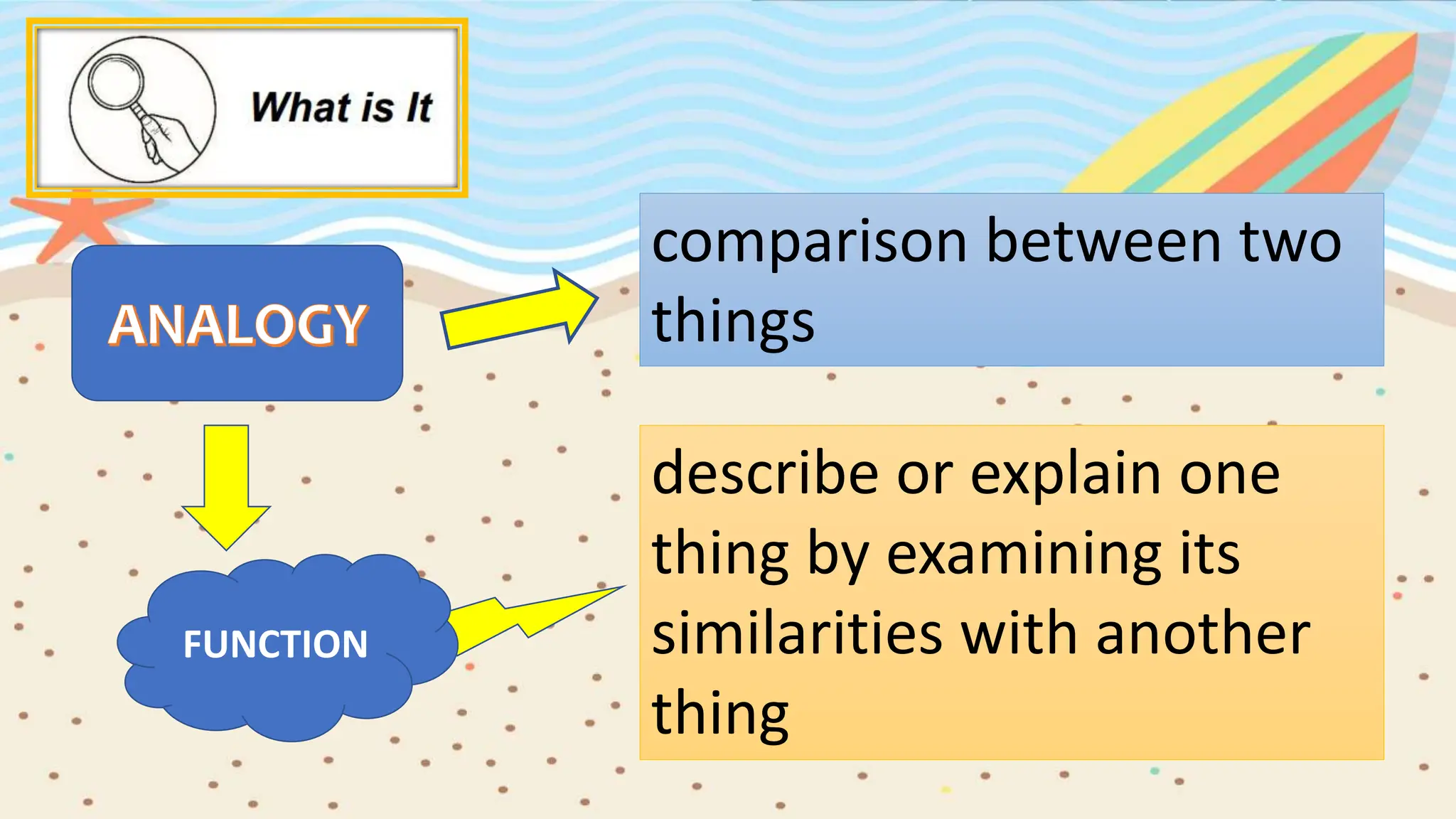 What is It

ANALOGY

comparison between two things

FUNCTION

describe or explain one thing by examining its similarities with another thing